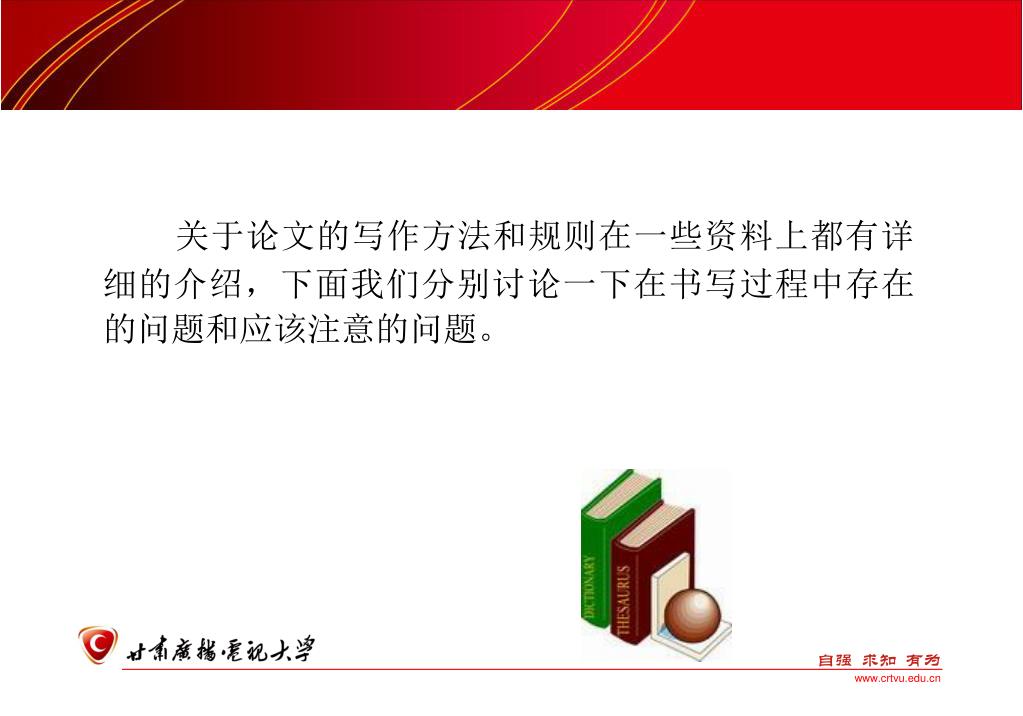 关于论文的写作方法和规则在一些资料上都有详细的介绍，下面我们分别讨论一下在书写过程中存在的问题和应该注意的问题。

DICTIONARY

THESAURUS

甘肃广播电视大学

自强 求知 有为

www.crtvu.edu.cn